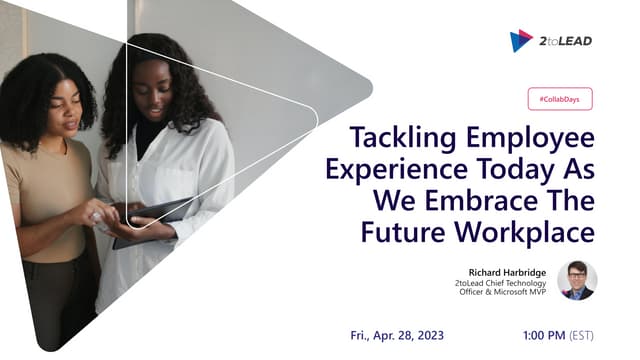 2toLEAD

#CollabDays

Tackling Employee Experience Today As We Embrace The Future Workplace

Richard Harbridge
2toLead Chief Technology Officer & Microsoft MVP

Fri., Apr. 28, 2023

1:00 PM (EST)